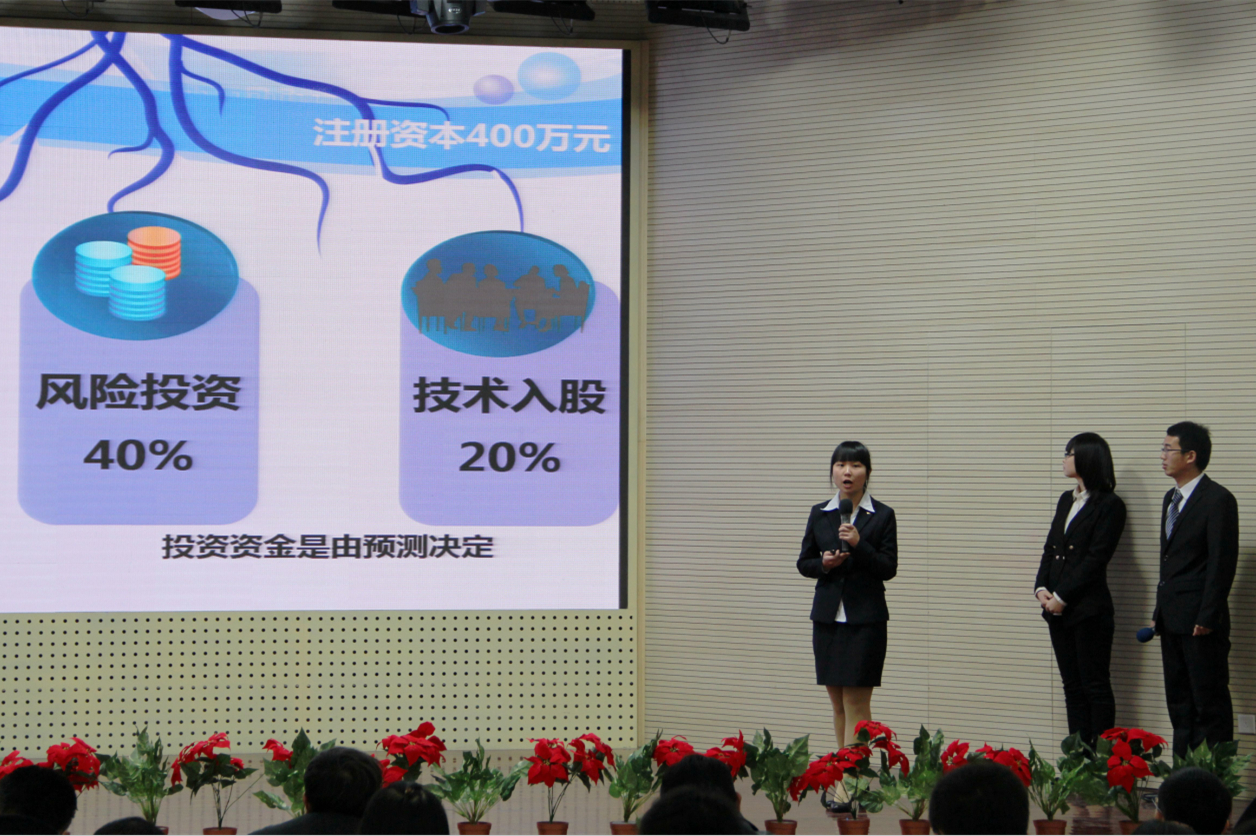 注册资本400万元

风险投资
40%

技术入股
20%

投资资金是由预测决定